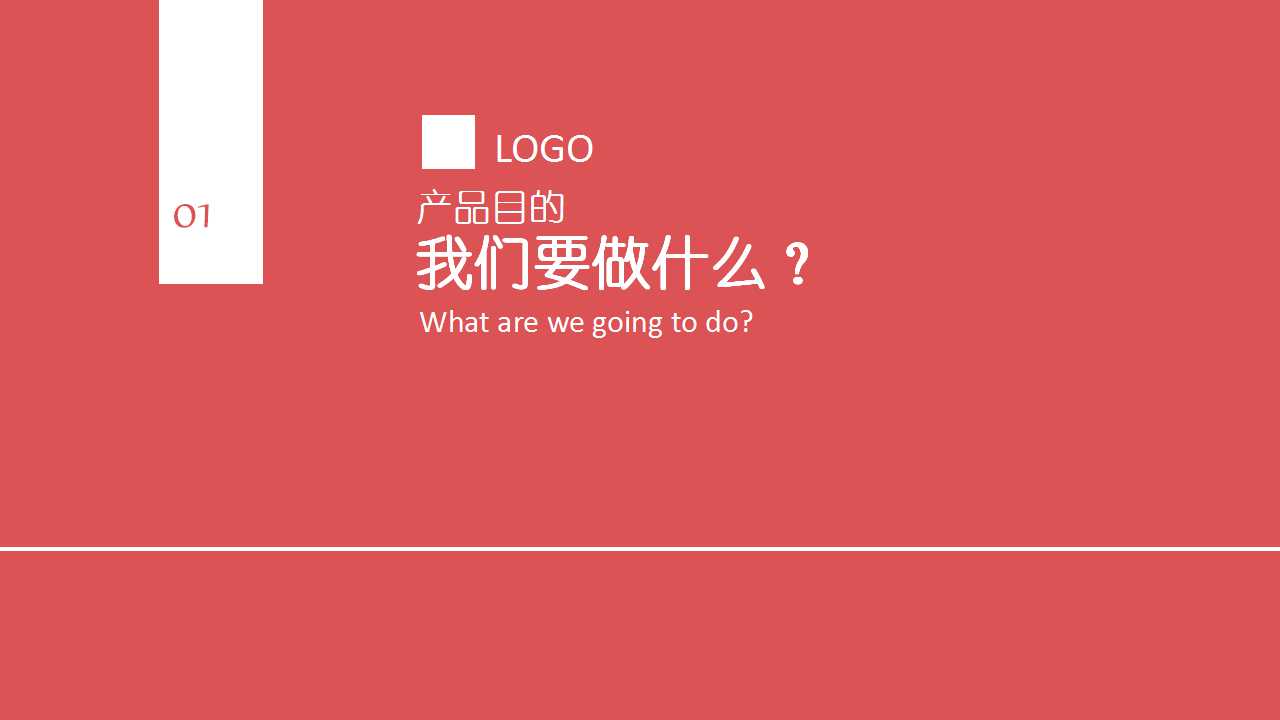 01

LOGO

产品目的

我们要做什么？

What are we going to do?